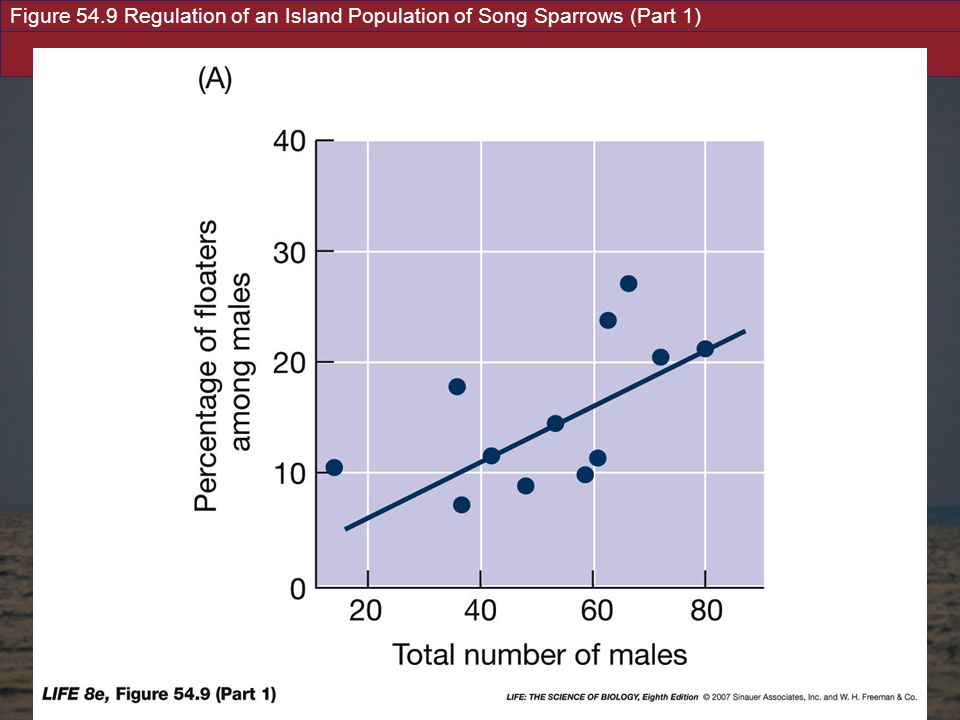 Figure 54.9 Regulation of an Island Population of Song Sparrows (Part 1)

(A)

Percentage of floaters among males

40
30
20
10
0

20
40
60
80

Total number of males

LIFE 8e, Figure 54.9 (Part 1)

LIFE: THE SCIENCE OF BIOLOGY, Eighth Edition © 2007 Sinauer Associates, Inc. and W. H. Freeman & Co.